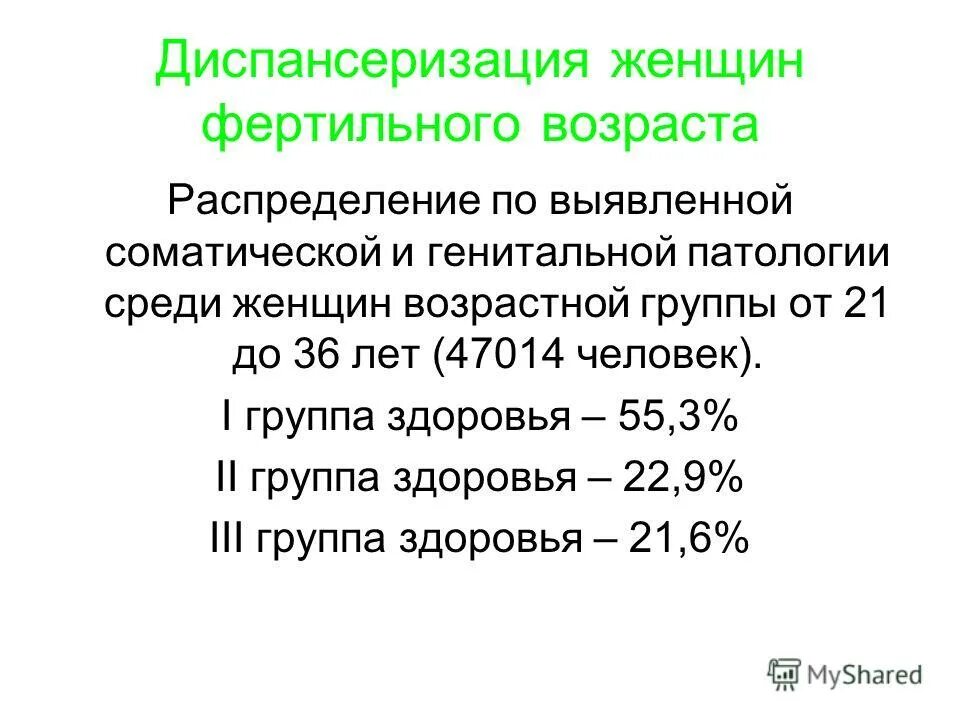 Диспансеризация женщин фертильного возраста

Распределение по выявленной соматической и генитальной патологии среди женщин возрастной группы от 21 до 36 лет (47014 человек).

I группа здоровья – 55,3%

II группа здоровья – 22,9%

III группа здоровья – 21,6%

MyShared